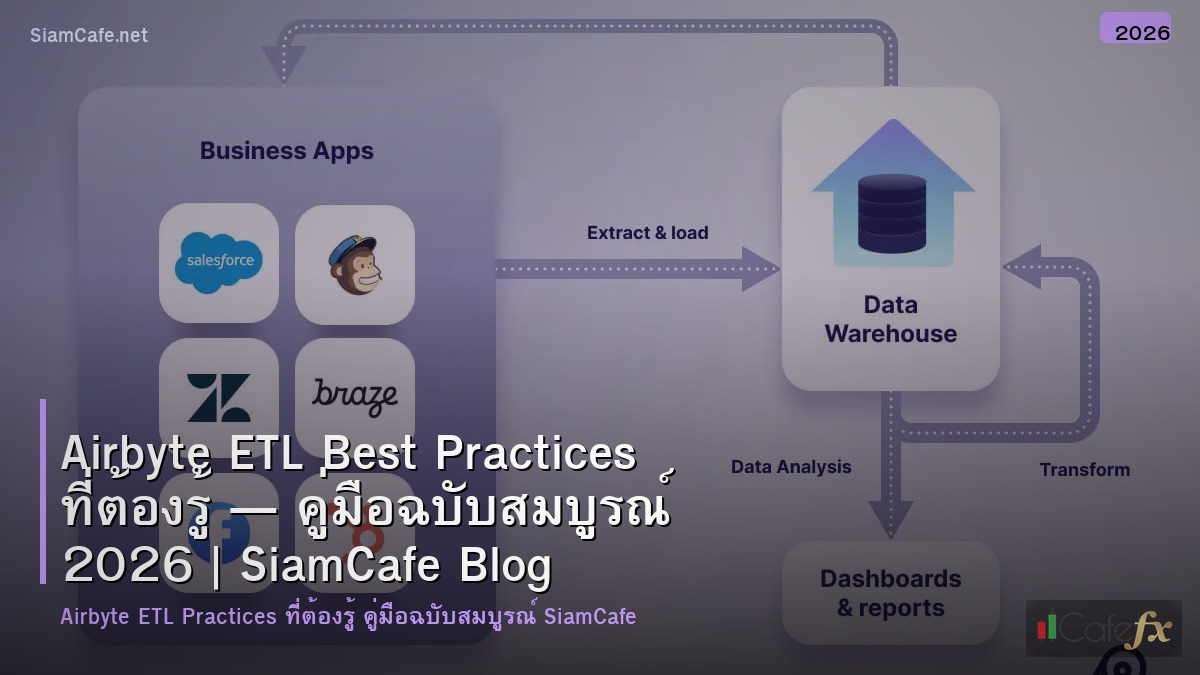 SiamCafe.net

2026

Business Apps

salesforce

braze

Extract & load

Data Warehouse

Data Analysis

Transform

Dashboards & reports

Airbyte ETL Best Practices ที่ต้องรู้ — คู่มือฉบับสมบูรณ์ 2026 | SiamCafe Blog

Airbyte ETL Practices ที่ต้องรู้ คู่มือฉบับสมบูรณ์ SiamCafe

Cafefx